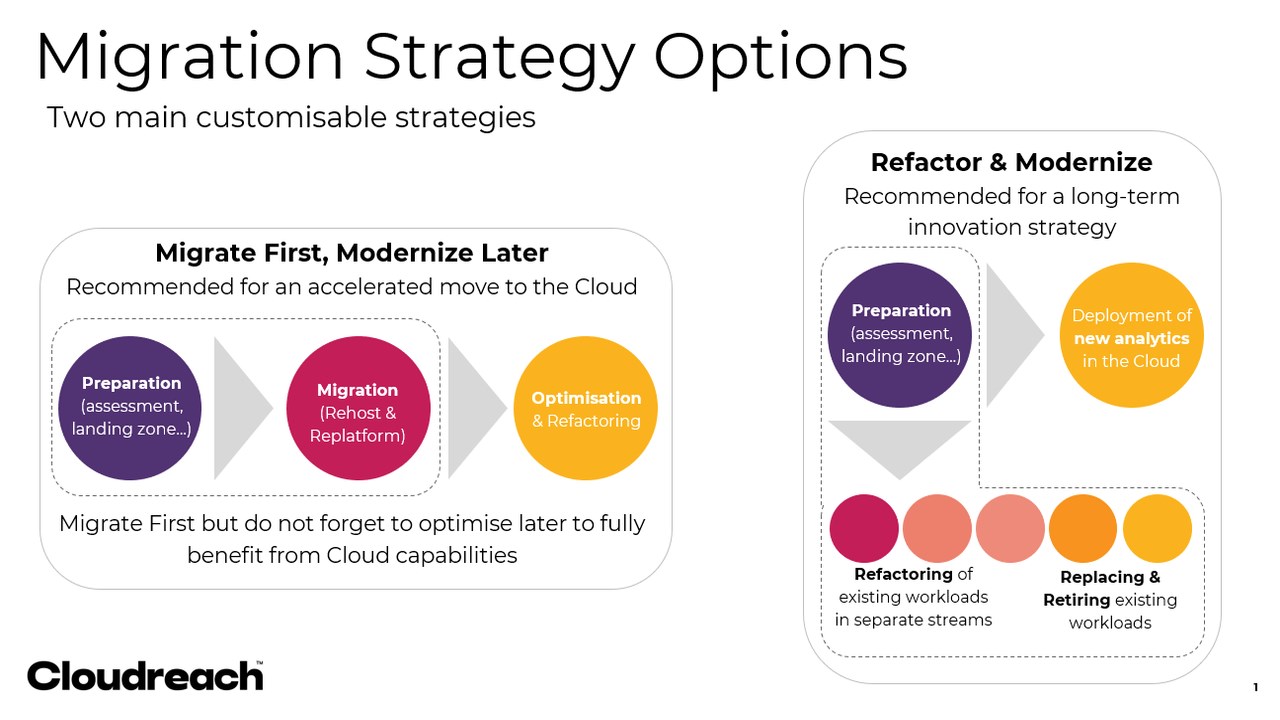 Migration Strategy Options

Two main customisable strategies

Migrate First, Modernize Later

Recommended for an accelerated move to the Cloud

Preparation (assessment, landing zone...)

Migration (Rehost & Replatform)

Optimisation & Refactoring

Migrate First but do not forget to optimise later to fully benefit from Cloud capabilities

Refactor & Modernize

Recommended for a long-term innovation strategy

Preparation (assessment, landing zone...)

Deployment of new analytics in the Cloud

Refactoring of existing workloads in separate streams

Replacing & Retiring existing workloads

Cloudreach™

1